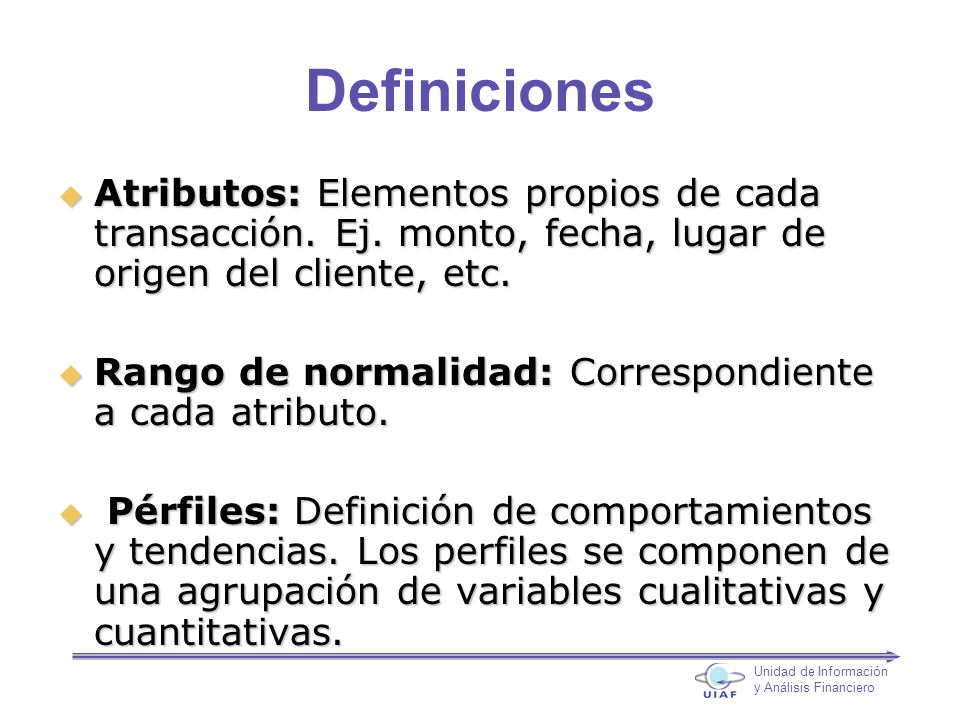 Definiciones

Atributos: Elementos propios de cada transacción. Ej. monto, fecha, lugar de origen del cliente, etc.

Rango de normalidad: Correspondiente a cada atributo.

Pérfiles: Definición de comportamientos y tendencias. Los perfiles se componen de una agrupación de variables cualitativas y cuantitativas.

UIAF
Unidad de Información y Análisis Financiero